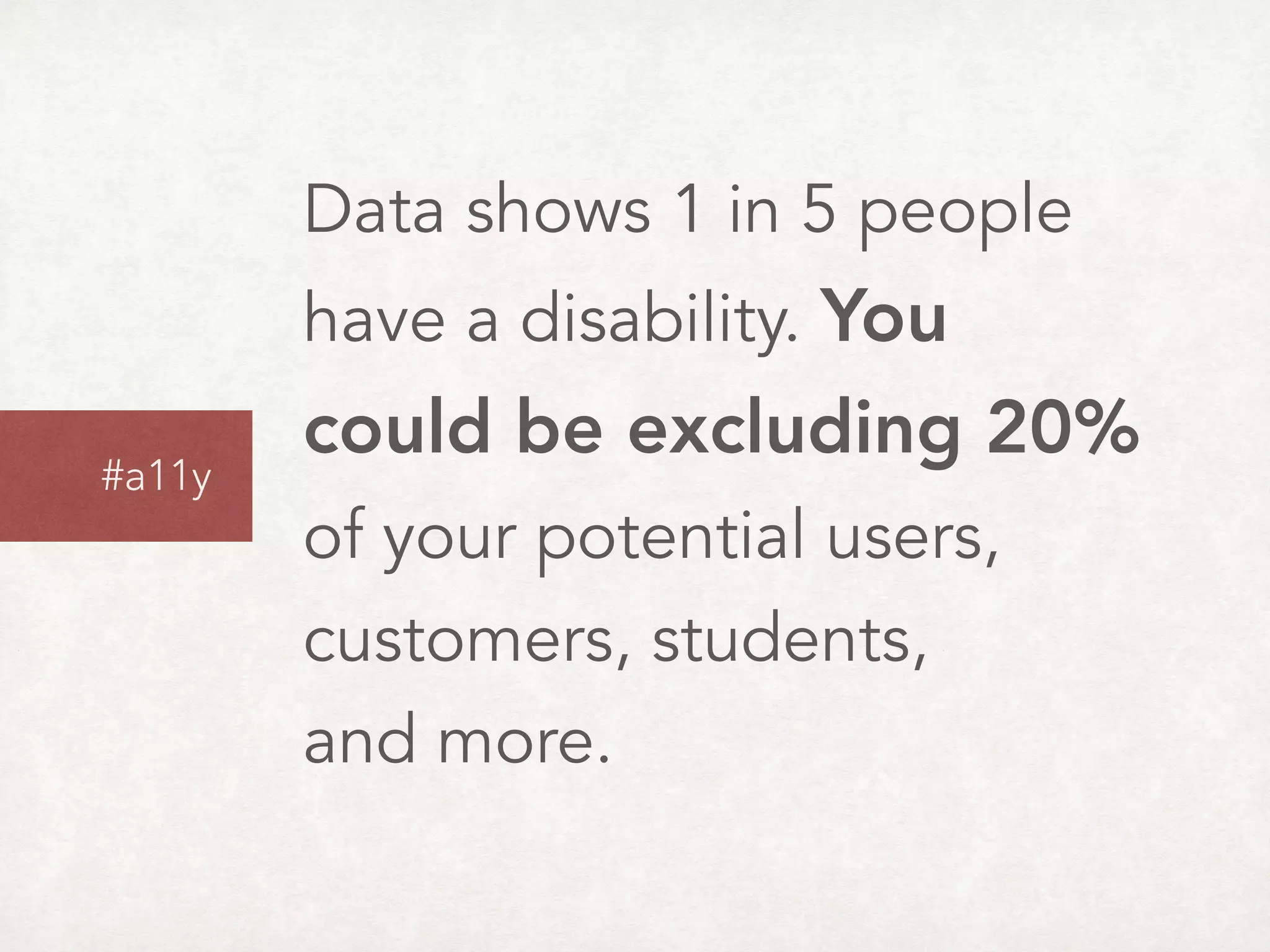 #a11y

Data shows 1 in 5 people have a disability. You could be excluding 20% of your potential users, customers, students, and more.